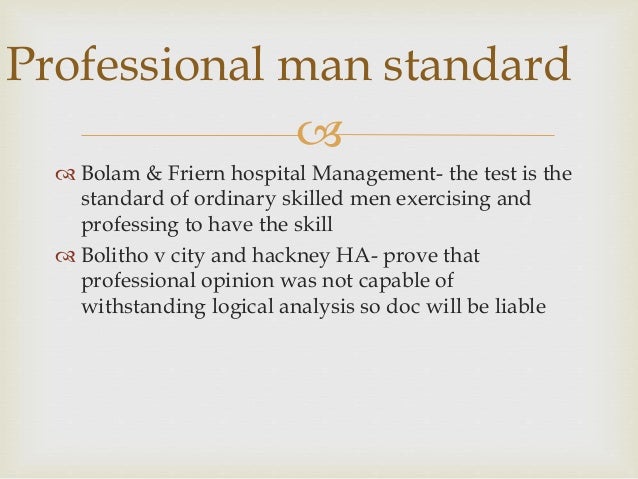 Professional man standard

Bolam & Friern hospital Management- the test is the standard of ordinary skilled men exercising and professing to have the skill

Bolitho v city and hackney HA- prove that professional opinion was not capable of withstanding logical analysis so doc will be liable